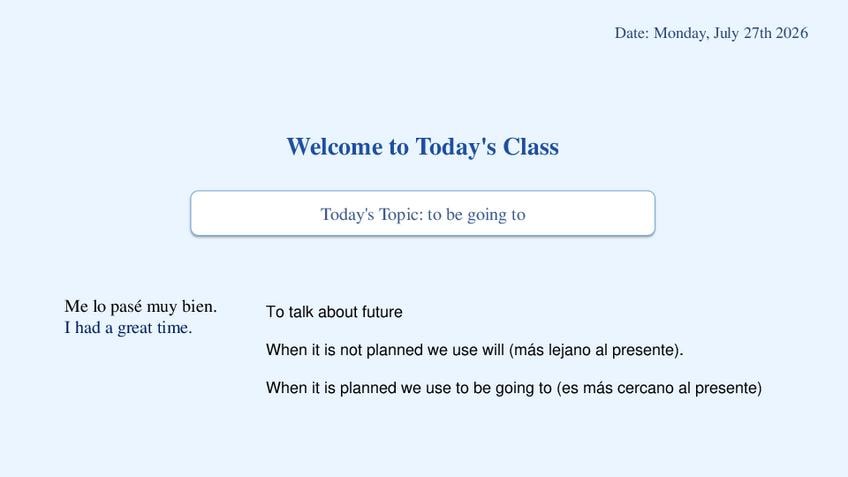 Date: Monday, July 27th 2026

Welcome to Today's Class

Today's Topic: to be going to

Me lo pasé muy bien.
I had a great time.

To talk about future

When it is not planned we use will (más lejano al presente).

When it is planned we use to be going to (es más cercano al presente)